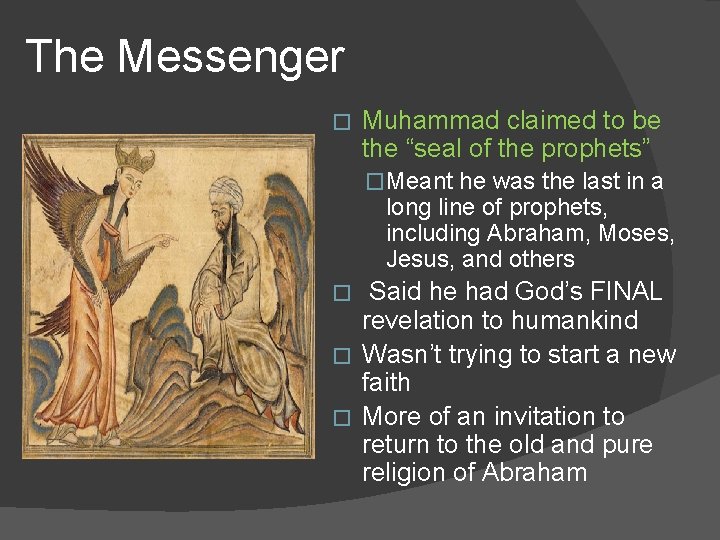 The Messenger

□ Muhammad claimed to be the “seal of the prophets”

□ Meant he was the last in a long line of prophets, including Abraham, Moses, Jesus, and others

□ Said he had God’s FINAL revelation to humankind

□ Wasn’t trying to start a new faith

□ More of an invitation to return to the old and pure religion of Abraham